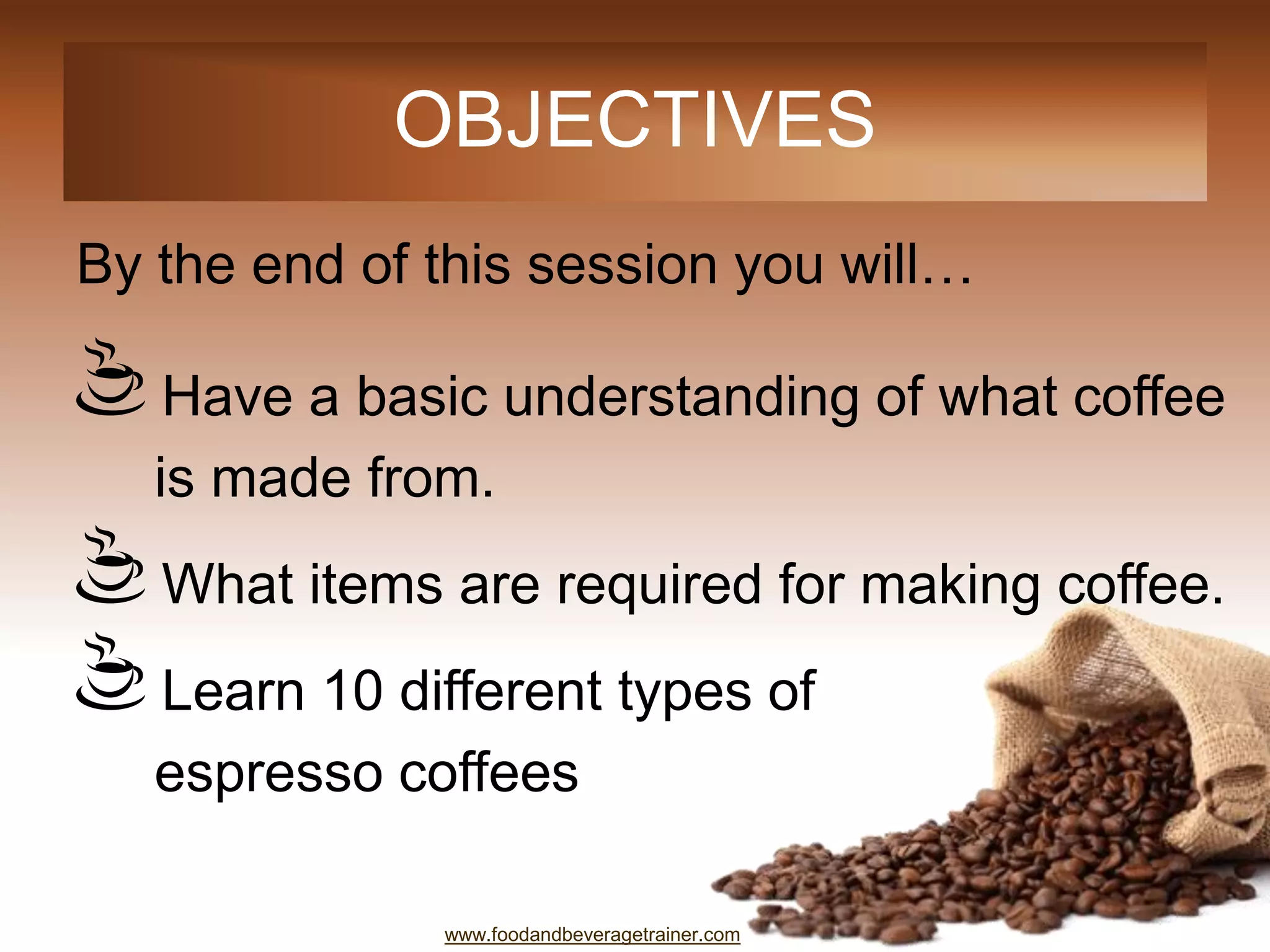 OBJECTIVES

By the end of this session you will…

Have a basic understanding of what coffee is made from.

What items are required for making coffee.

Learn 10 different types of espresso coffees

www.foodandbeveragetrainer.com